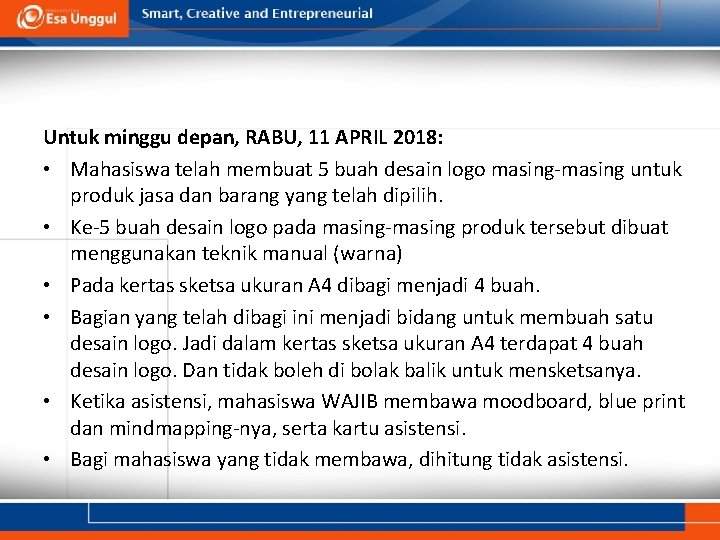 Esa Unggul

Smart, Creative and Entrepreneurial

Untuk minggu depan, RABU, 11 APRIL 2018:

• Mahasiswa telah membuat 5 buah desain logo masing-masing untuk produk jasa dan barang yang telah dipilih.

• Ke-5 buah desain logo pada masing-masing produk tersebut dibuat menggunakan teknik manual (warna)

• Pada kertas sketsa ukuran A4 dibagi menjadi 4 buah.

• Bagian yang telah dibagi ini menjadi bidang untuk membuah satu desain logo. Jadi dalam kertas sketsa ukuran A4 terdapat 4 buah desain logo. Dan tidak boleh di bolak balik untuk mensketsanya.

• Ketika asistensi, mahasiswa WAJIB membawa moodboard, blue print dan mindmapping-nya, serta kartu asistensi.

• Bagi mahasiswa yang tidak membawa, dihitung tidak asistensi.